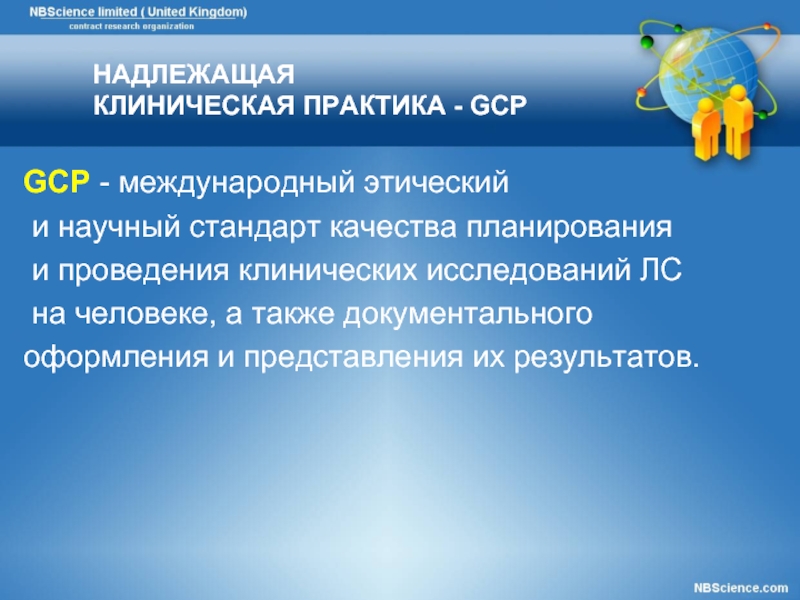 NBScience limited ( United Kingdom)
contract research organization

НАДЛЕЖАЩАЯ
КЛИНИЧЕСКАЯ ПРАКТИКА - GCP

GCP - международный этический и научный стандарт качества планирования и проведения клинических исследований ЛС на человеке, а также документального оформления и представления их результатов.

NBScience.com